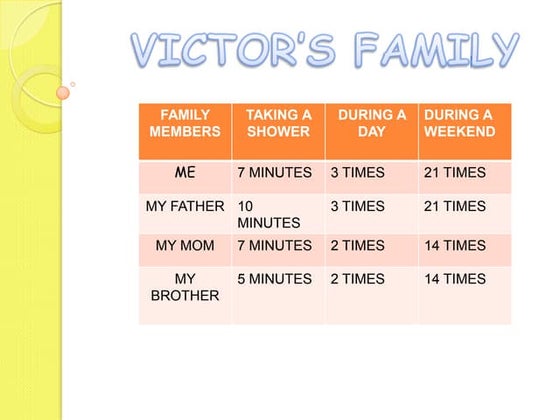 VICTOR'S FAMILY

| FAMILY MEMBERS | TAKING A SHOWER | DURING A DAY | DURING A WEEKEND |
|---|---|---|---|
| ME | 7 MINUTES | 3 TIMES | 21 TIMES |
| MY FATHER | 10 MINUTES | 3 TIMES | 21 TIMES |
| MY MOM | 7 MINUTES | 2 TIMES | 14 TIMES |
| MY BROTHER | 5 MINUTES | 2 TIMES | 14 TIMES |